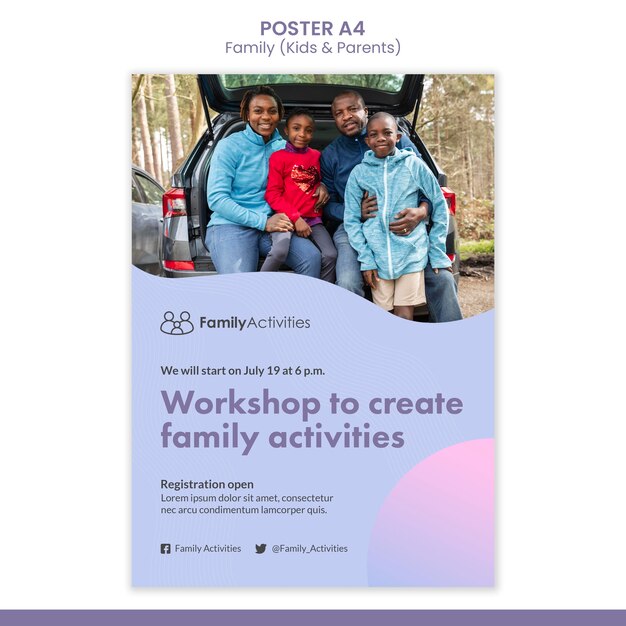 POSTER A4
Family (Kids & Parents)

FamilyActivities

We will start on July 19 at 6 p.m.

Workshop to create family activities

Registration open
Lorem ipsum dolor sit amet, consectetur nec arcu condimentum lamcorper quis.

Family Activities @Family_Activities